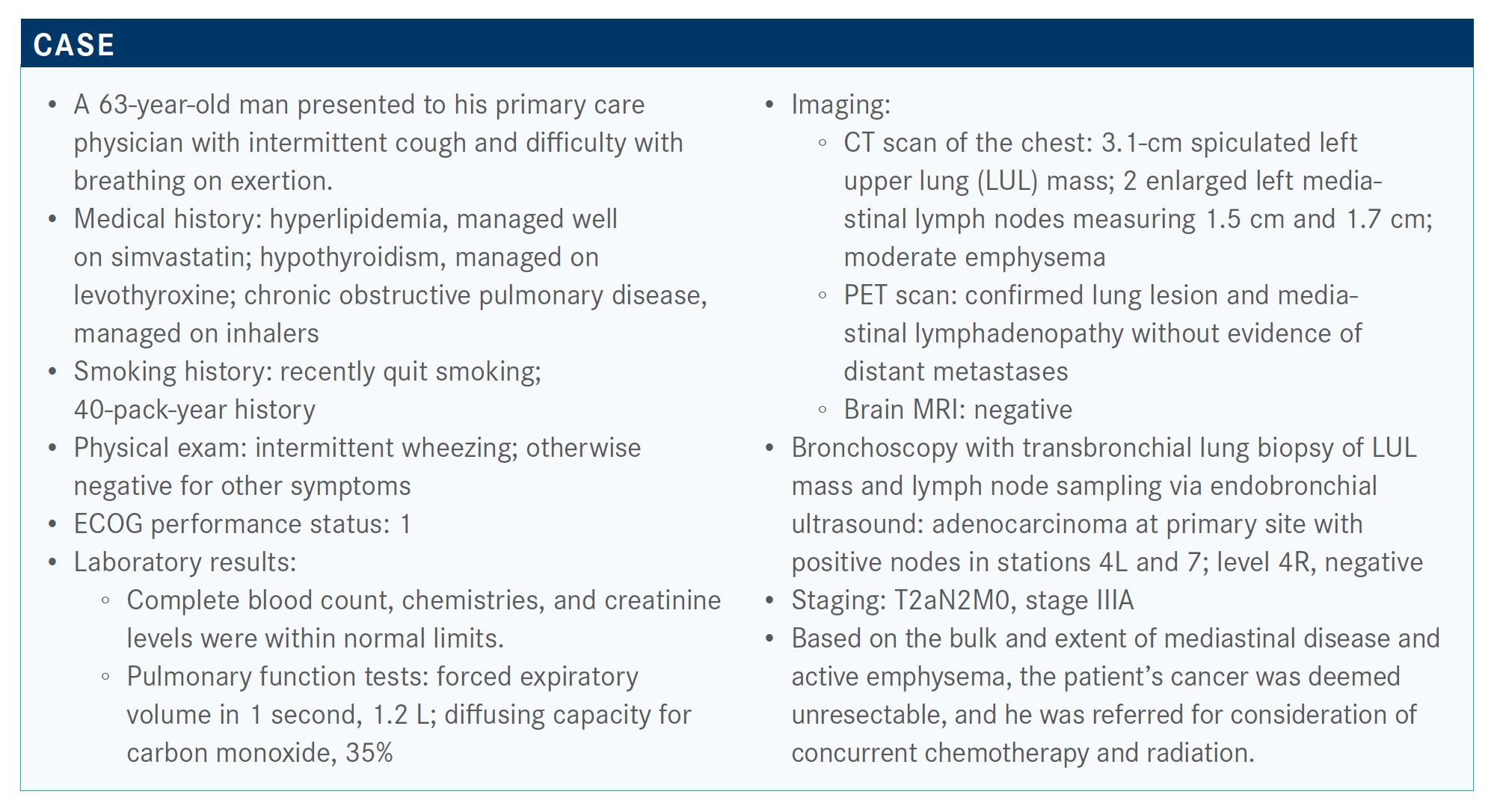 CASE

• A 63-year-old man presented to his primary care physician with intermittent cough and difficulty with breathing on exertion.
• Medical history: hyperlipidemia, managed well on simvastatin; hypothyroidism, managed on levothyroxine; chronic obstructive pulmonary disease, managed on inhalers
• Smoking history: recently quit smoking; 40-pack-year history
• Physical exam: intermittent wheezing; otherwise negative for other symptoms
• ECOG performance status: 1
• Laboratory results:
◦ Complete blood count, chemistries, and creatinine levels were within normal limits.
◦ Pulmonary function tests: forced expiratory volume in 1 second, 1.2 L; diffusing capacity for carbon monoxide, 35%

• Imaging:
◦ CT scan of the chest: 3.1-cm spiculated left upper lung (LUL) mass; 2 enlarged left mediastinal lymph nodes measuring 1.5 cm and 1.7 cm; moderate emphysema
◦ PET scan: confirmed lung lesion and mediastinal lymphadenopathy without evidence of distant metastases
◦ Brain MRI: negative
• Bronchoscopy with transbronchial lung biopsy of LUL mass and lymph node sampling via endobronchial ultrasound: adenocarcinoma at primary site with positive nodes in stations 4L and 7; level 4R, negative
• Staging: T2aN2M0, stage IIIA
• Based on the bulk and extent of mediastinal disease and active emphysema, the patient's cancer was deemed unresectable, and he was referred for consideration of concurrent chemotherapy and radiation.